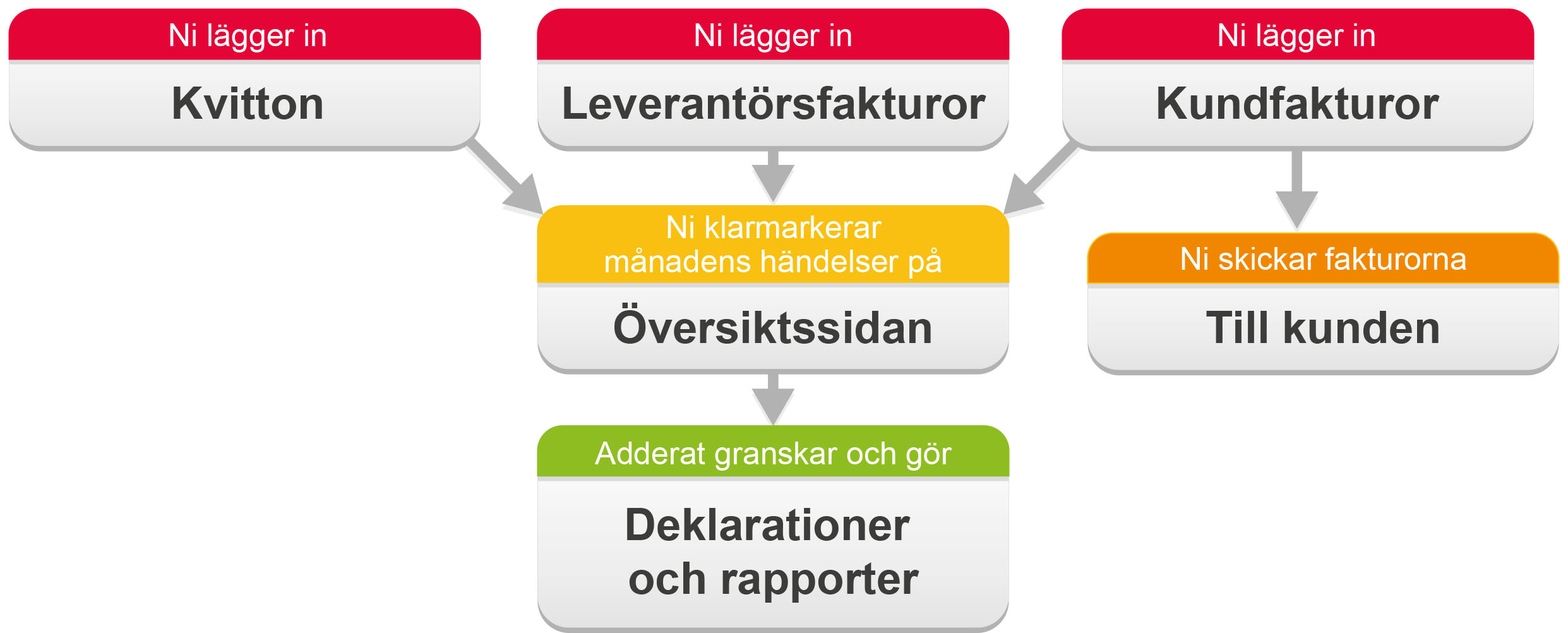 Ni lägger in
Kvitton

Ni lägger in
Leverantörsfakturor

Ni lägger in
Kundfakturor

Ni klarmarkerar månadens händelser på
Översiktssidan

Ni skickar fakturorna
Till kunden

Adderat granskar och gör
Deklarationer och rapporter